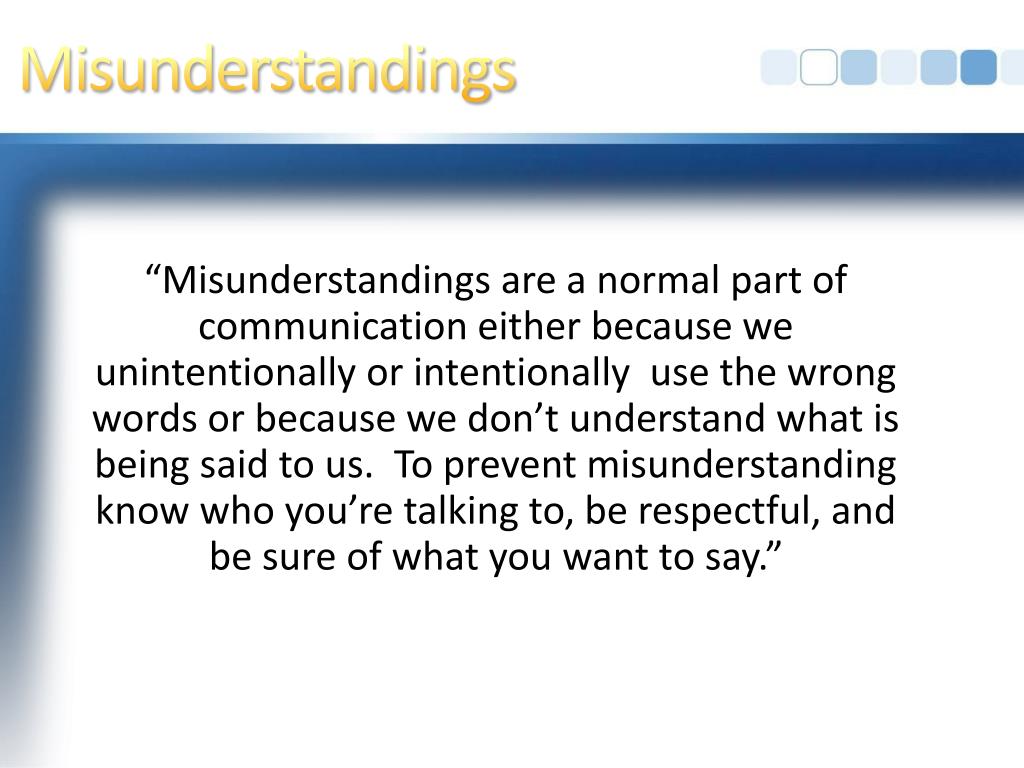 Misunderstandings

“Misunderstandings are a normal part of communication either because we unintentionally or intentionally use the wrong words or because we don’t understand what is being said to us. To prevent misunderstanding know who you’re talking to, be respectful, and be sure of what you want to say.”